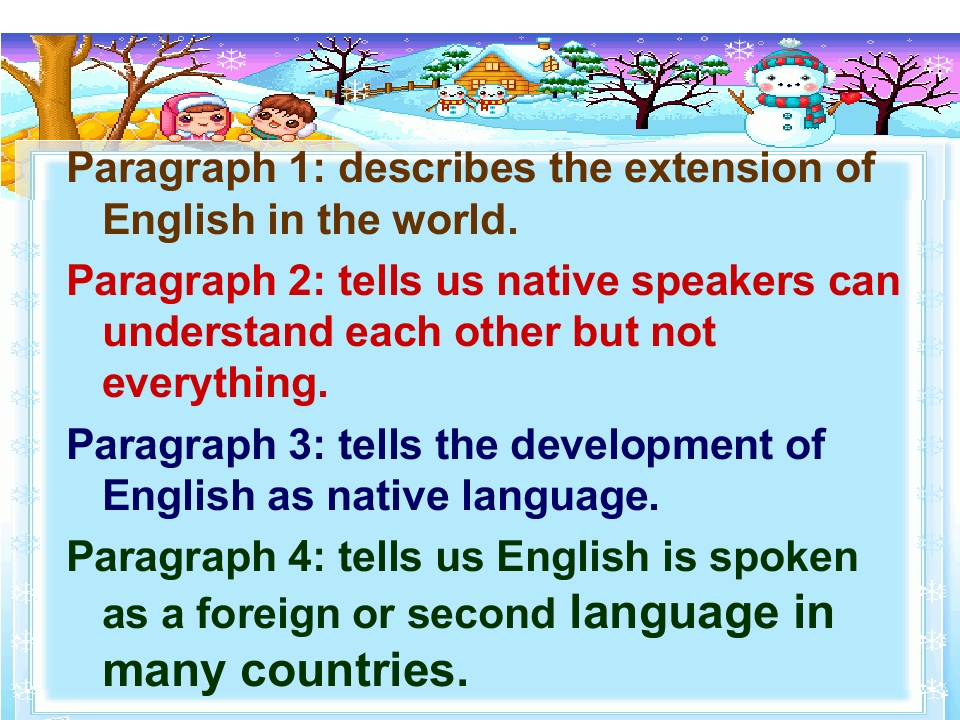 Paragraph 1: describes the extension of English in the world.

Paragraph 2: tells us native speakers can understand each other but not everything.

Paragraph 3: tells the development of English as native language.

Paragraph 4: tells us English is spoken as a foreign or second language in many countries.